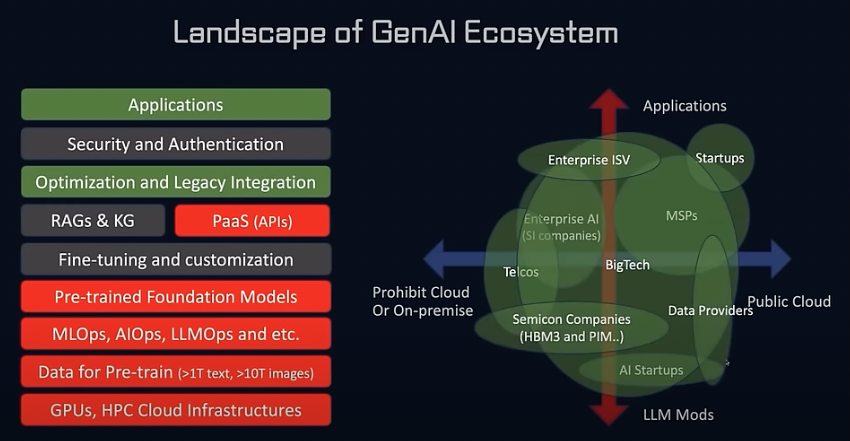 Landscape of GenAI Ecosystem

Applications

Security and Authentication

Optimization and Legacy Integration

RAGs & KG

PaaS (APIs)

Fine-tuning and customization

Pre-trained Foundation Models

MLOps, AIOps, LLMOps and etc.

Data for Pre-train (>1T text, >10T images)

GPUs, HPC Cloud Infrastructures

Applications

Enterprise ISV

Startups

Enterprise AI (SI companies)

MSPs

Telcos

BigTech

Prohibit Cloud Or On-premise

Public Cloud

Semicon Companies (HBM3 and PIM..)

Data Providers

AI Startups

LLM Mods